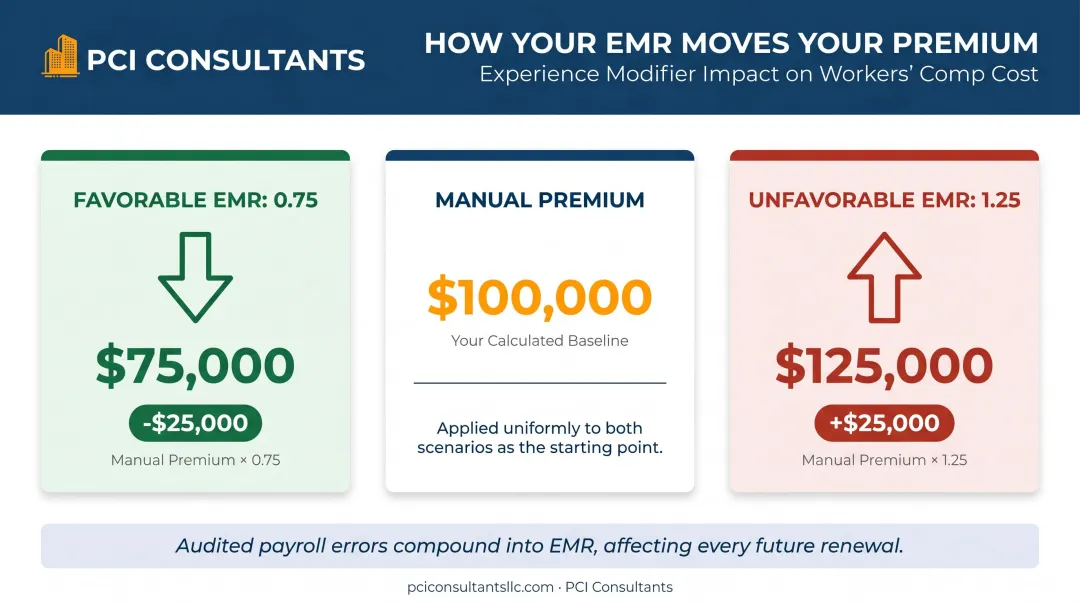 PCI CONSULTANTS

HOW YOUR EMR MOVES YOUR PREMIUM
Experience Modifier Impact on Workers' Comp Cost

FAVORABLE EMR: 0.75

$75,000

-$25,000

Manual Premium × 0.75

MANUAL PREMIUM

$100,000

Your Calculated Baseline

Applied uniformly to both scenarios as the starting point.

UNFAVORABLE EMR: 1.25

$125,000

+$25,000

Manual Premium × 1.25

Audited payroll errors compound into EMR, affecting every future renewal.

pciconsultantsllc.com · PCI Consultants